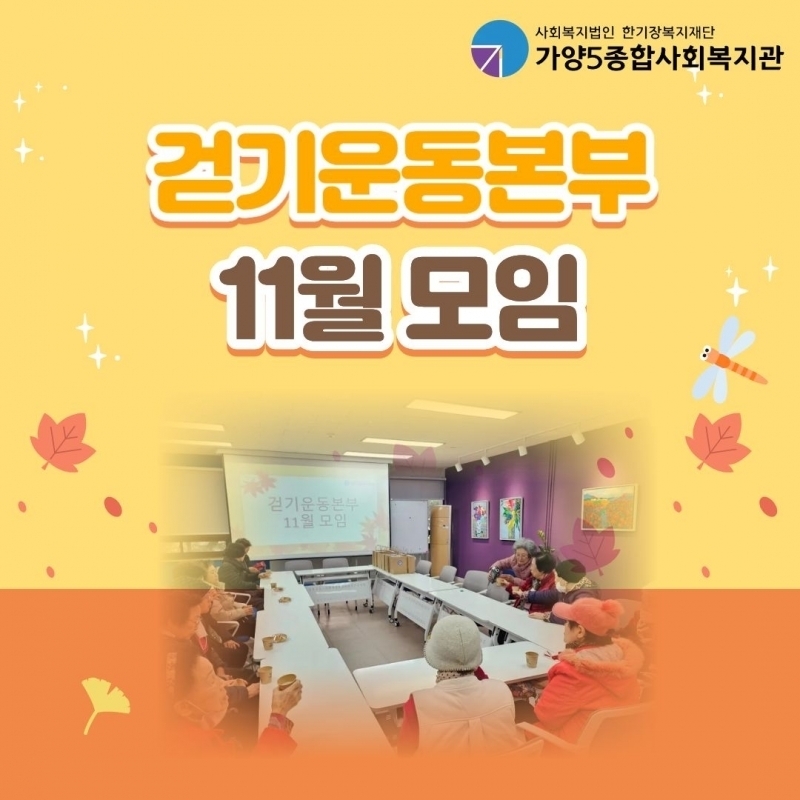 사회복지법인 한기장복지재단
가양5종합사회복지관

걷기운동본부
11월 모임

걷기운동본부
11월 모임